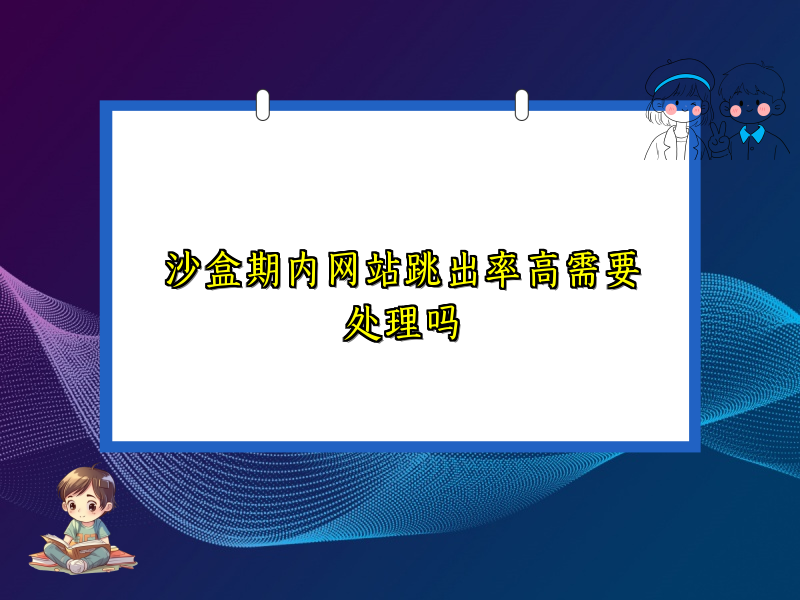 沙盒期内网站跳出率高需要处理吗